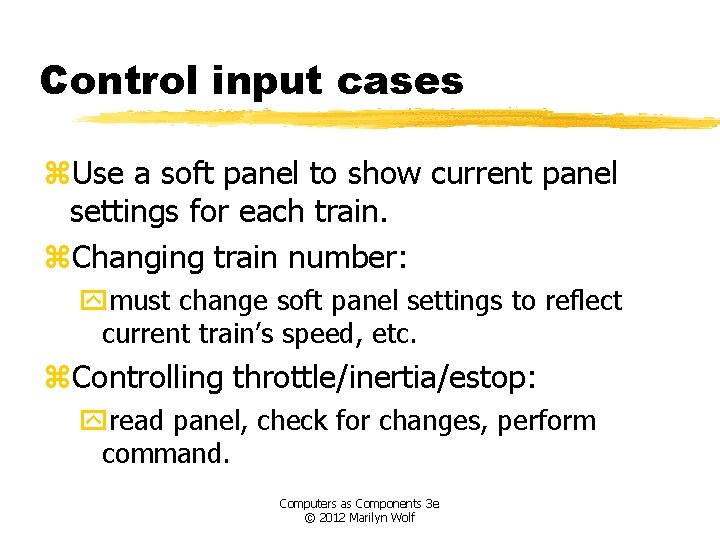 Control input cases

⌘Use a soft panel to show current panel settings for each train.

⌘Changing train number:

must change soft panel settings to reflect current train's speed, etc.

⌘Controlling throttle/inertia/estop:

read panel, check for changes, perform command.

Computers as Components 3e
© 2012 Marilyn Wolf